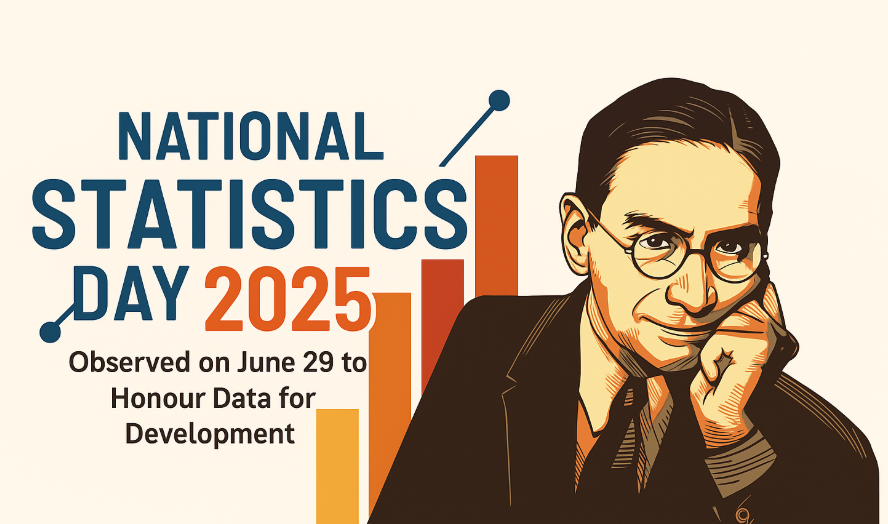 NATIONAL STATISTICS DAY 2025

Observed on June 29 to Honour Data for Development